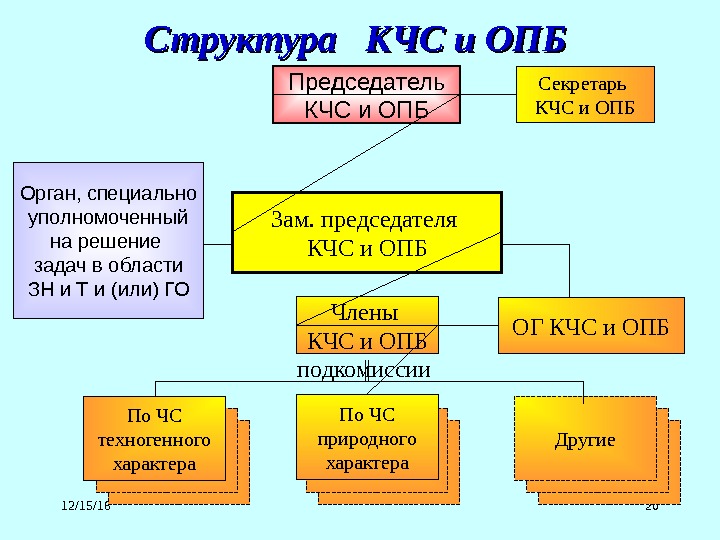 Структура КЧС и ОПБ

Председатель КЧС и ОПБ

Секретарь КЧС и ОПБ

Орган, специально уполномоченный на решение задач в области ЗН и Т и (или) ГО

Зам. председателя КЧС и ОПБ

Члены КЧС и ОПБ

ОГ КЧС и ОПБ

подкомиссии

По ЧС техногенного характера

По ЧС природного характера

Другие

12/15/16

20